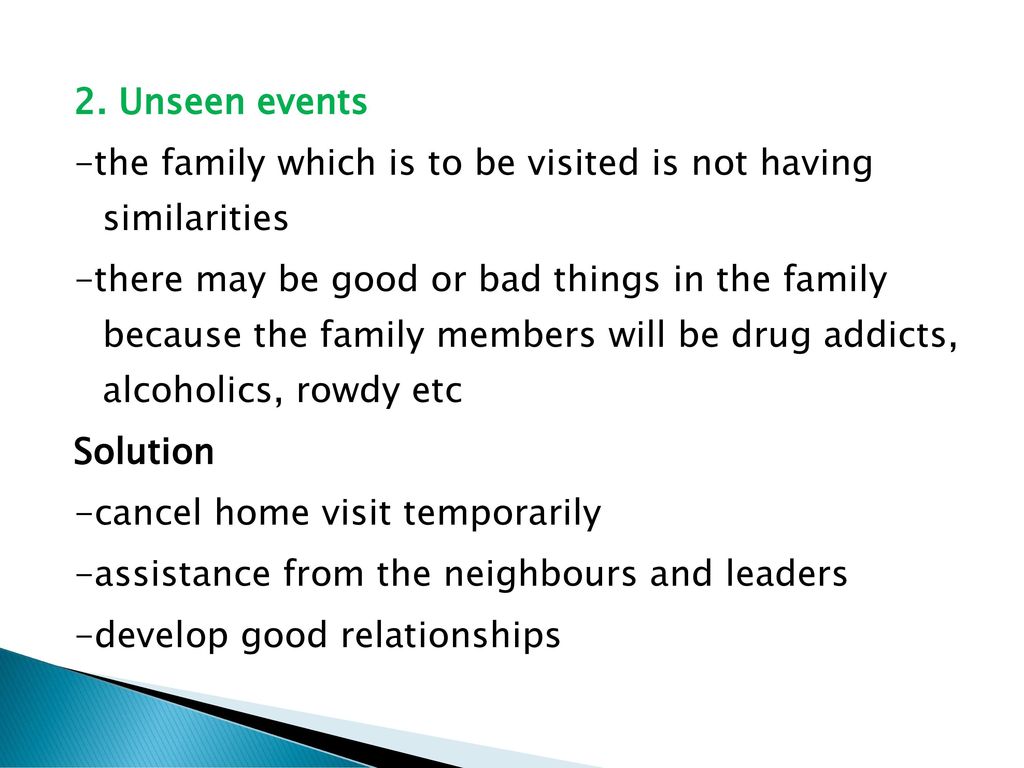 2. Unseen events

-the family which is to be visited is not having similarities

-there may be good or bad things in the family because the family members will be drug addicts, alcoholics, rowdy etc

Solution

-cancel home visit temporarily

-assistance from the neighbours and leaders

-develop good relationships